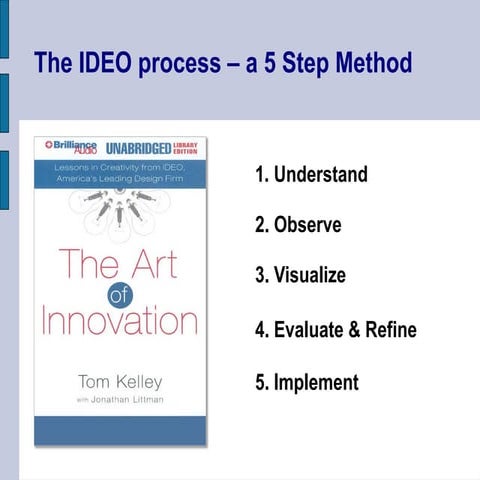 The IDEO process – a 5 Step Method

Brilliance Audio UNABRIDGED LIBRARY EDITION

Lessons in Creativity from IDEO, America's Leading Design Firm

The Art of Innovation

Tom Kelley
with Jonathan Littman

1. Understand

2. Observe

3. Visualize

4. Evaluate & Refine

5. Implement